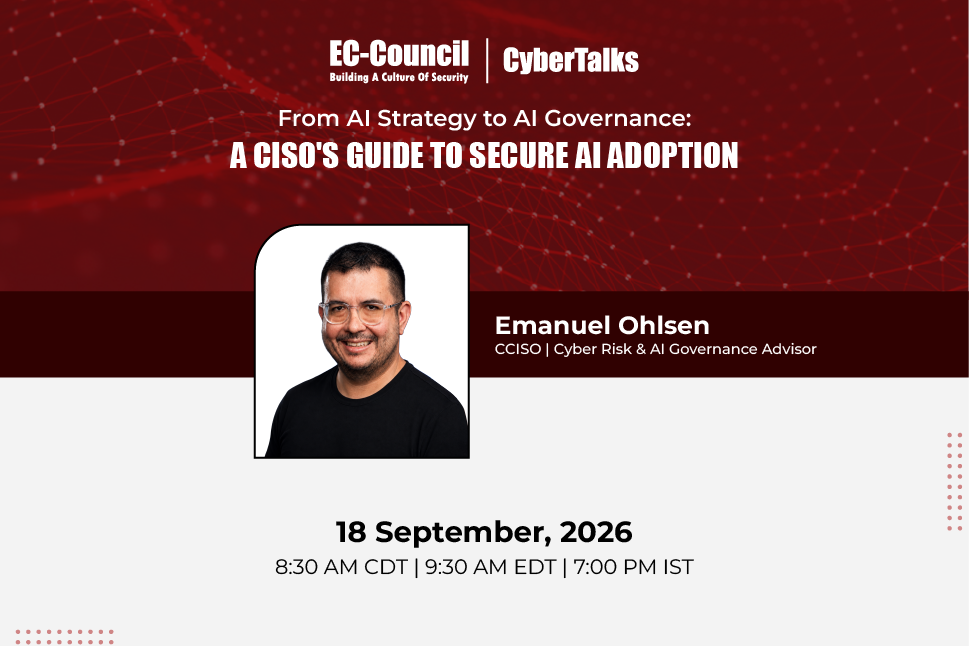 EC-Council
Building A Culture Of Security

CyberTalks

From AI Strategy to AI Governance:
A CISO'S GUIDE TO SECURE AI ADOPTION

Emanuel Ohlsen
CCISO | Cyber Risk & AI Governance Advisor

18 September, 2026
8:30 AM CDT | 9:30 AM EDT | 7:00 PM IST